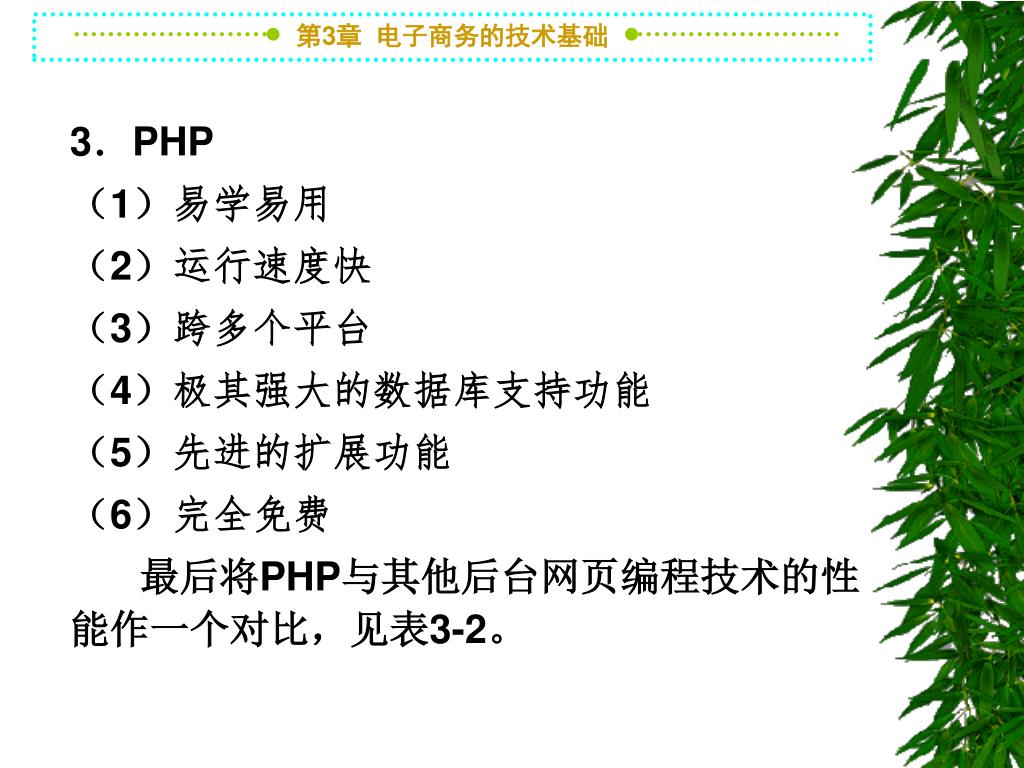 第3章 电子商务的技术基础

3．PHP

（1）易学易用

（2）运行速度快

（3）跨多个平台

（4）极其强大的数据库支持功能

（5）先进的扩展功能

（6）完全免费

最后将PHP与其他后台网页编程技术的性能作一个对比，见表3-2。